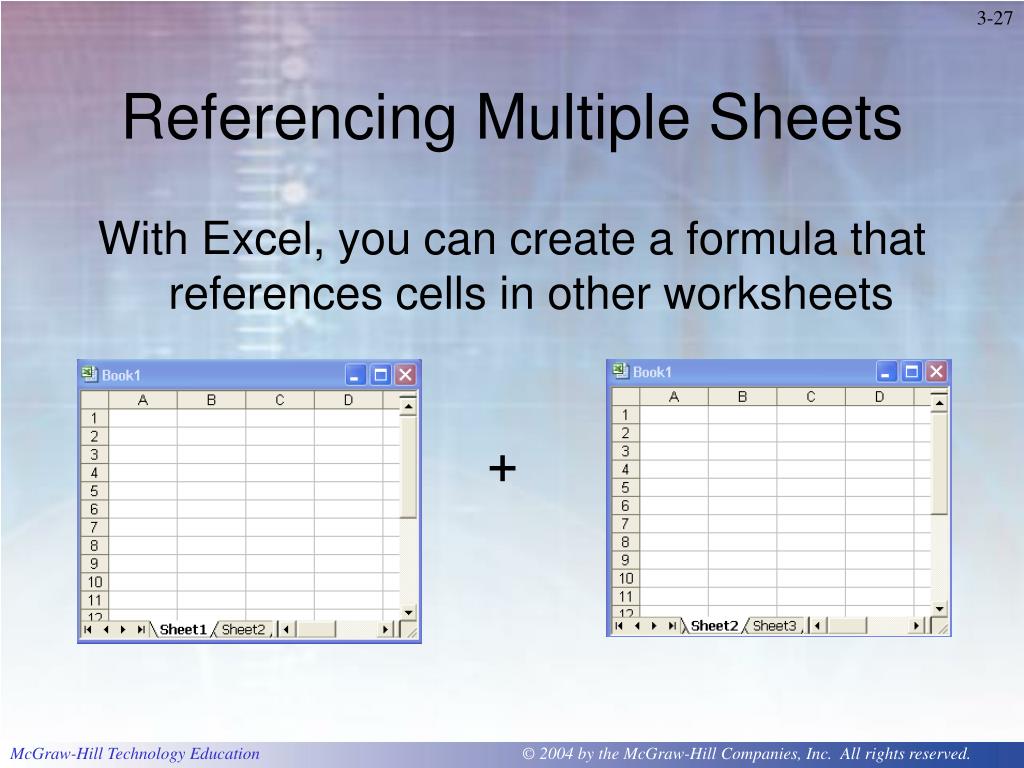 3-27

Referencing Multiple Sheets

With Excel, you can create a formula that references cells in other worksheets

Book1

| | A | B | C | D |
|---|---|---|---|---|
| 1 | | | | |
| 2 | | | | |
| 3 | | | | |
| 4 | | | | |
| 5 | | | | |
| 6 | | | | |
| 7 | | | | |
| 8 | | | | |
| 9 | | | | |
| 10 | | | | |
| 11 | | | | |
| 12 | | | | |

Sheet1 Sheet2

+

Book1

| | A | B | C | D |
|---|---|---|---|---|
| 1 | | | | |
| 2 | | | | |
| 3 | | | | |
| 4 | | | | |
| 5 | | | | |
| 6 | | | | |
| 7 | | | | |
| 8 | | | | |
| 9 | | | | |
| 10 | | | | |
| 11 | | | | |
| 12 | | | | |

Sheet2 Sheet3

McGraw-Hill Technology Education

© 2004 by the McGraw-Hill Companies, Inc. All rights reserved.